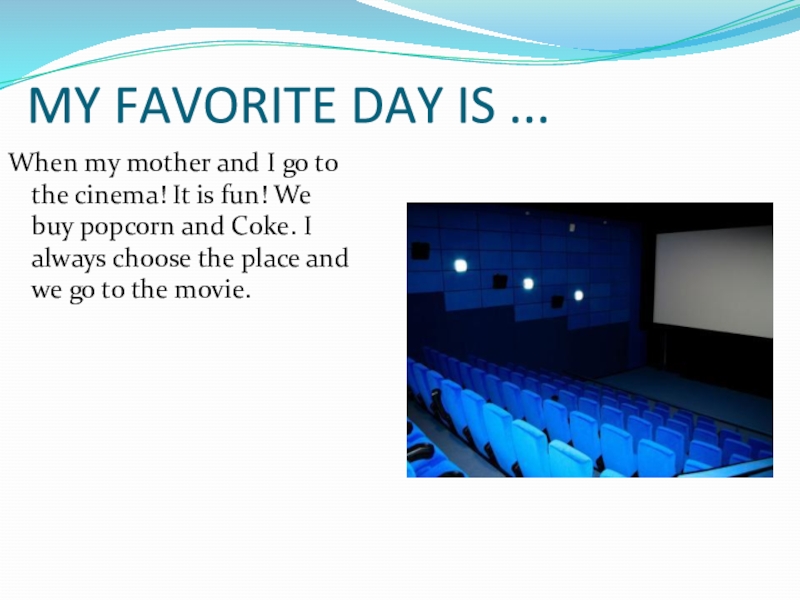 MY FAVORITE DAY IS …

When my mother and I go to the cinema! It is fun! We buy popcorn and Coke. I always choose the place and we go to the movie.